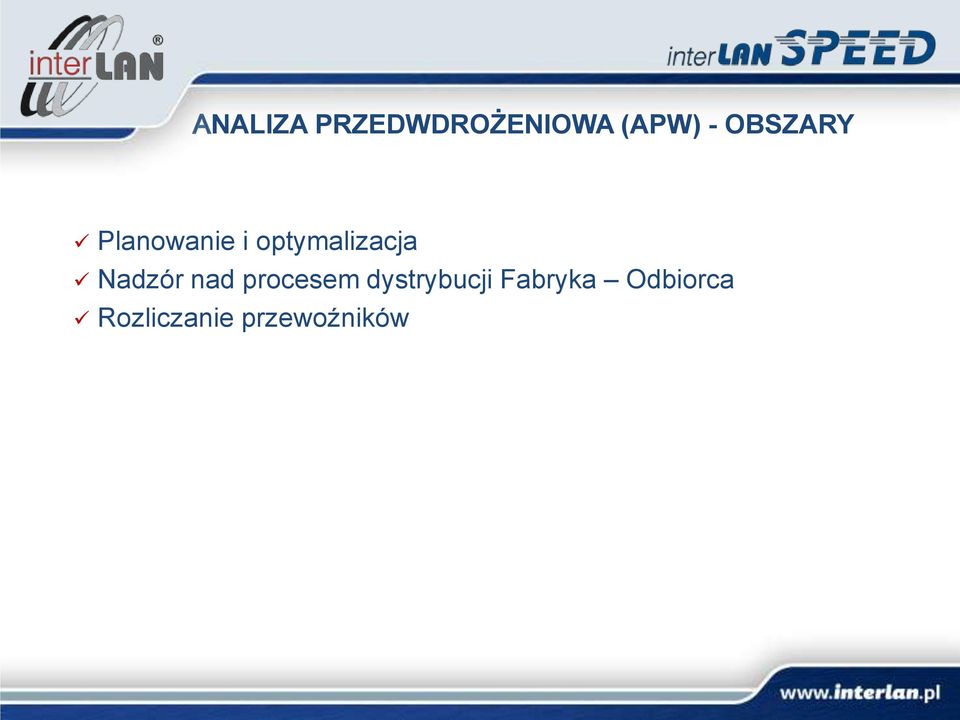 interLAN®

interLAN SPEED

ANALIZA PRZEDWDROŻENIOWA (APW) - OBSZARY

✓ Planowanie i optymalizacja
✓ Nadzór nad procesem dystrybucji Fabryka – Odbiorca
✓ Rozliczanie przewoźników

www.interlan.pl